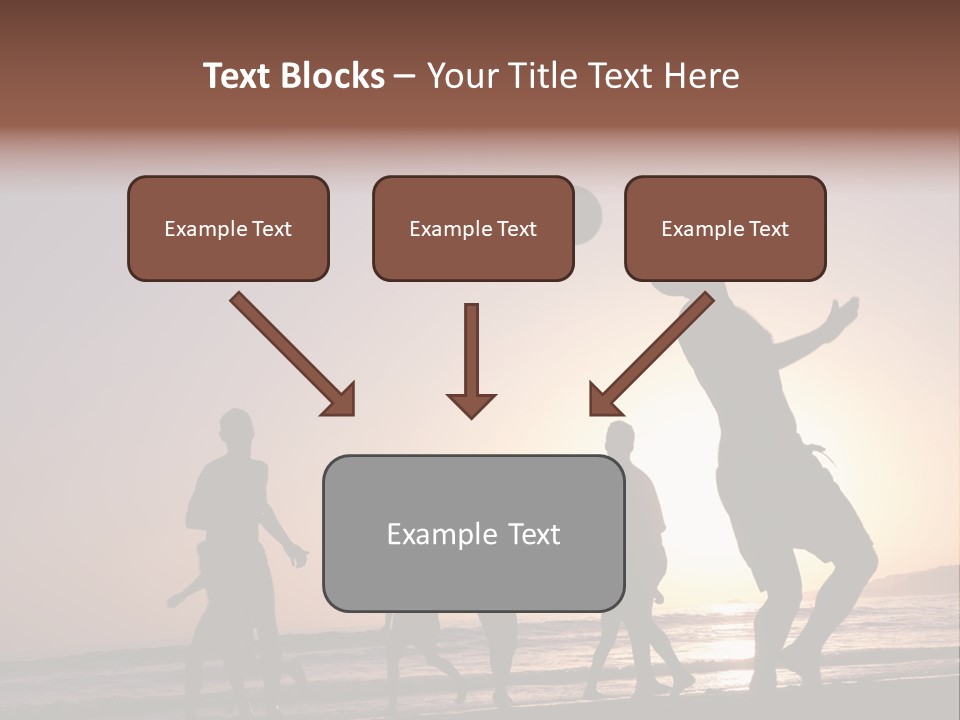 Text Blocks – Your Title Text Here

Example Text

Example Text

Example Text

Example Text